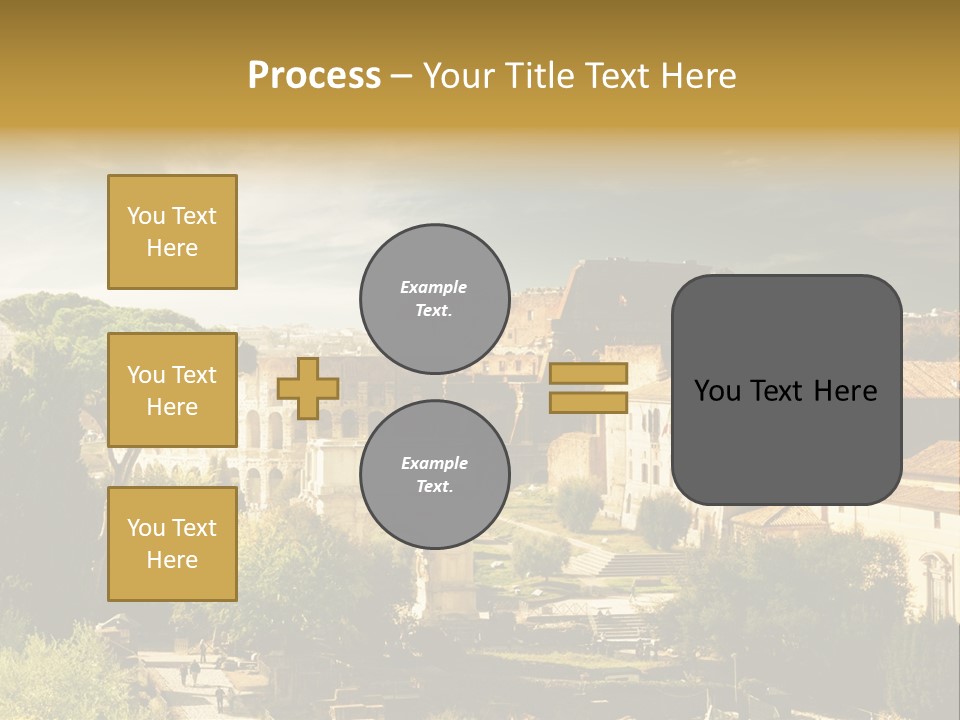 Process – Your Title Text Here

You Text Here

You Text Here

You Text Here

Example Text.

Example Text.

You Text Here